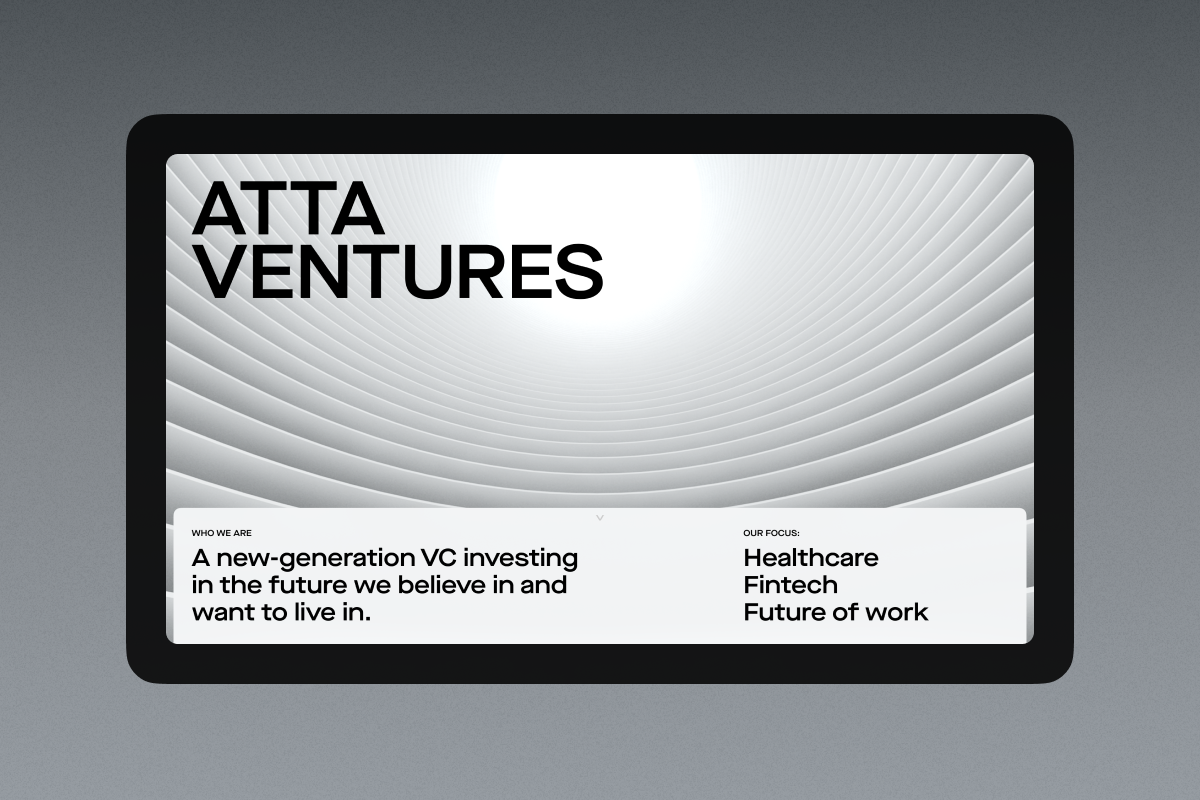 ATTA VENTURES

WHO WE ARE

A new-generation VC investing in the future we believe in and want to live in.

OUR FOCUS:

Healthcare
Fintech
Future of work